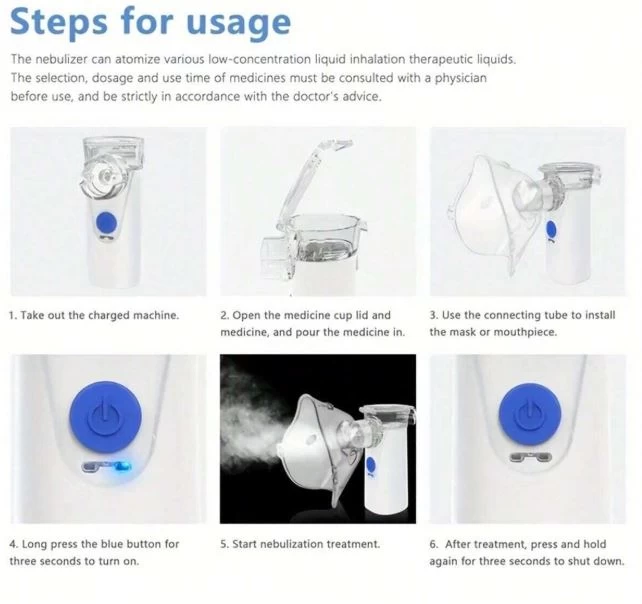 Steps for usage

The nebulizer can atomize various low-concentration liquid inhalation therapeutic liquids. The selection, dosage and use time of medicines must be consulted with a physician before use, and be strictly in accordance with the doctor's advice.

1. Take out the charged machine.

2. Open the medicine cup lid and medicine, and pour the medicine in.

3. Use the connecting tube to install the mask or mouthpiece.

4. Long press the blue button for three seconds to turn on.

5. Start nebulization treatment.

6. After treatment, press and hold again for three seconds to shut down.